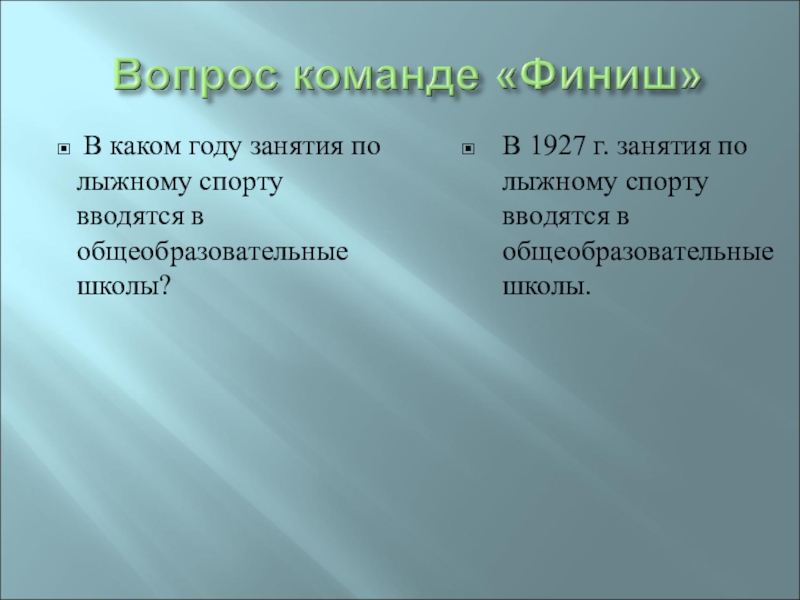 Вопрос команде «Финиш»

В каком году занятия по лыжному спорту вводятся в общеобразовательные школы?

В 1927 г. занятия по лыжному спорту вводятся в общеобразовательные школы.